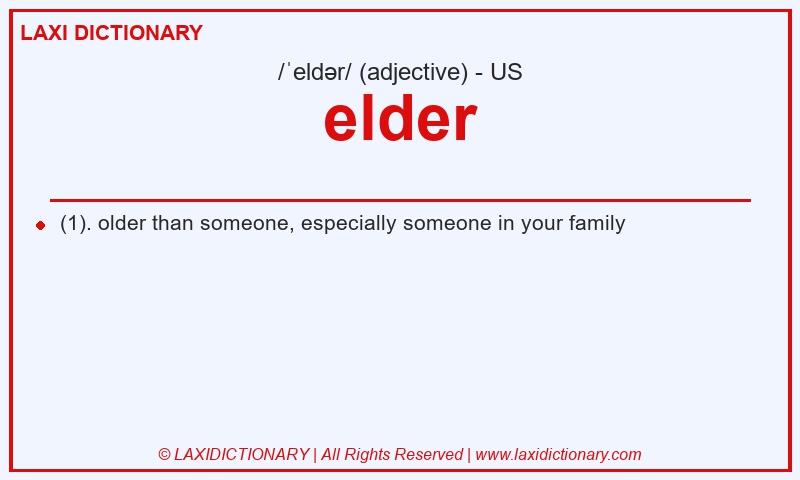 LAXI DICTIONARY

/ˈeldər/ (adjective) - US

elder

(1). older than someone, especially someone in your family

© LAXIDICTIONARY | All Rights Reserved | www.laxidictionary.com